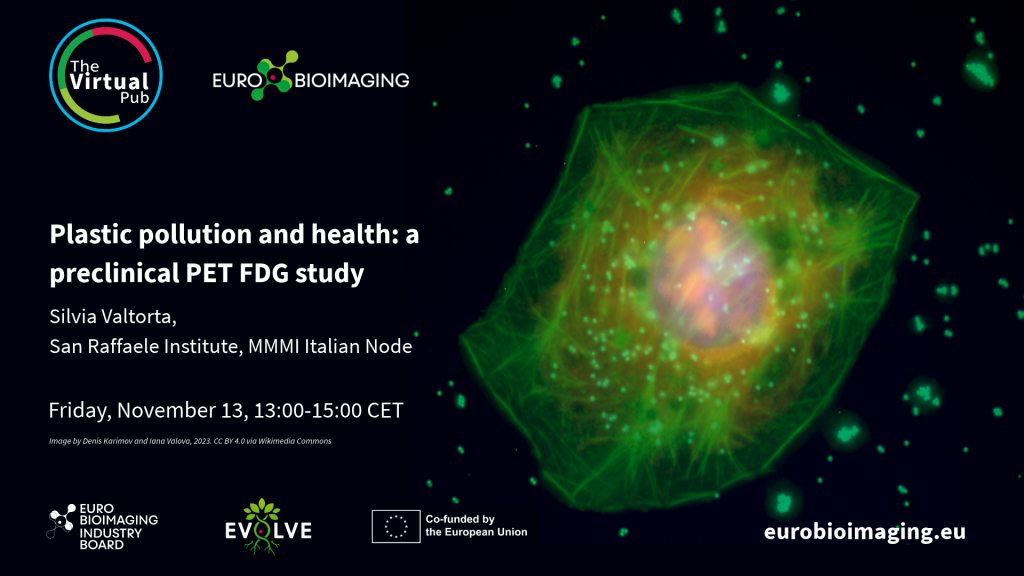 The Virtual Pub

EURO BIOIMAGING

Plastic pollution and health: a preclinical PET FDG study

Silvia Valtorta,
San Raffaele Institute, MMMI Italian Node

Friday, November 13, 13:00-15:00 CET

Image by Denis Karimov and Iana Valova, 2023. CC BY 4.0 via Wikimedia Commons

EURO BIOIMAGING INDUSTRY BOARD

EVOLVE

Co-funded by the European Union

eurobioimaging.eu